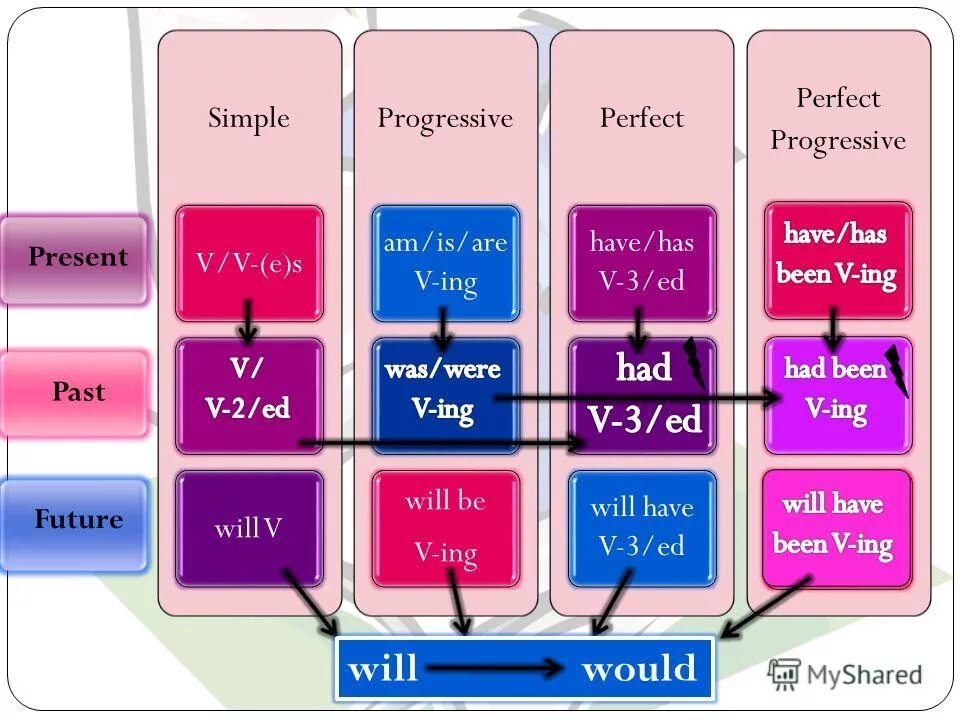 |  | Simple | Progressive | Perfect | Perfect Progressive |
|---|---|---|---|---|
| Present | V/V-(e)s | am/is/are V-ing | have/has V-3/ed | have/has been V-ing |
| Past | V/ V-2/ed | was/were V-ing | had V-3/ed | had been V-ing |
| Future | will V | will be V-ing | will have V-3/ed | will have been V-ing |

will would

MyShared